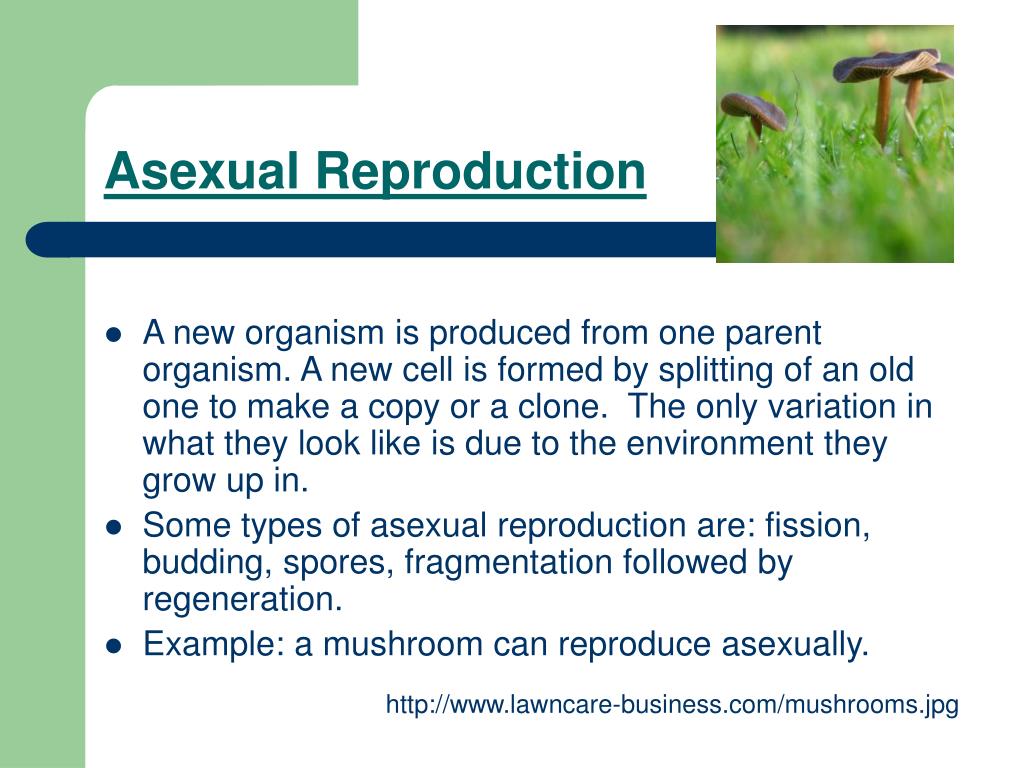 Asexual Reproduction

- A new organism is produced from one parent organism. A new cell is formed by splitting of an old one to make a copy or a clone. The only variation in what they look like is due to the environment they grow up in.
- Some types of asexual reproduction are: fission, budding, spores, fragmentation followed by regeneration.
- Example: a mushroom can reproduce asexually.

http://www.lawncare-business.com/mushrooms.jpg